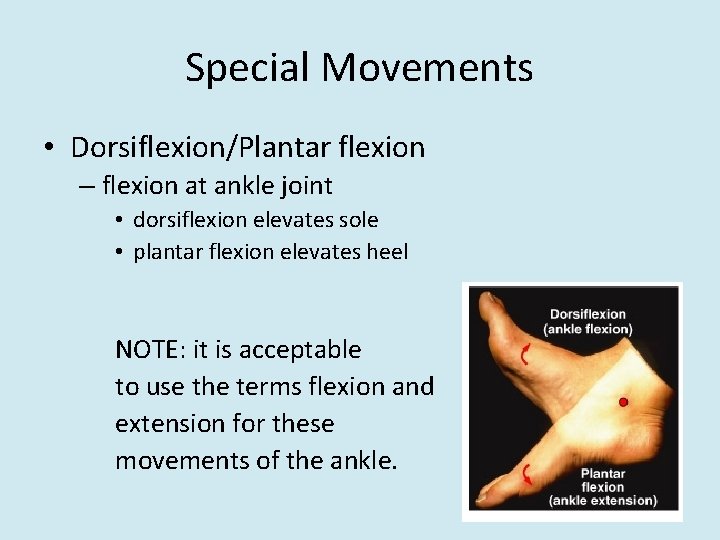 Special Movements

• Dorsiflexion/Plantar flexion
– flexion at ankle joint
• dorsiflexion elevates sole
• plantar flexion elevates heel

NOTE: it is acceptable to use the terms flexion and extension for these movements of the ankle.

Dorsiflexion (ankle flexion)

Plantar flexion (ankle extension)